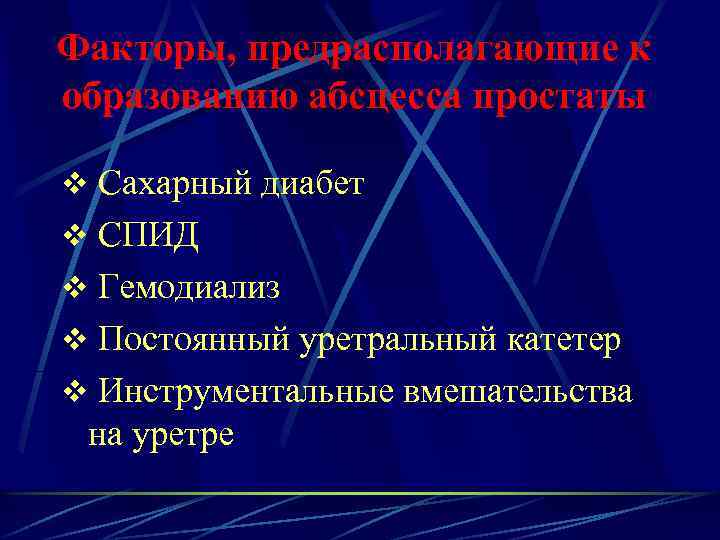 Факторы, предрасполагающие к образованию абсцесса простаты

❖ Сахарный диабет
❖ СПИД
❖ Гемодиализ
❖ Постоянный уретральный катетер
❖ Инструментальные вмешательства на уретре